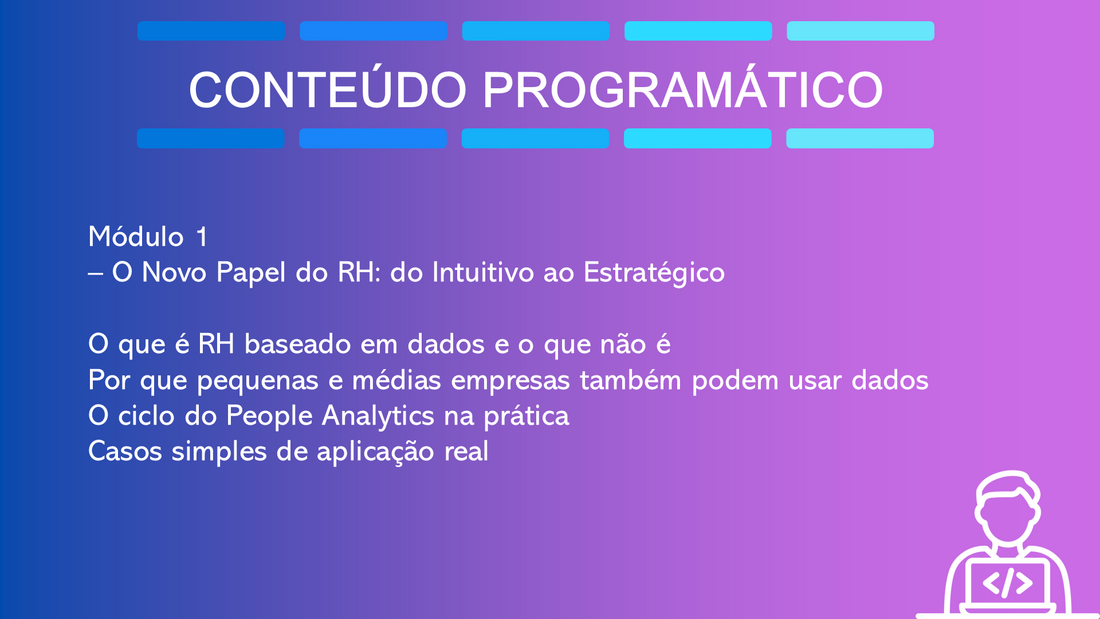 CONTEÚDO PROGRAMÁTICO

Módulo 1
– O Novo Papel do RH: do Intuitivo ao Estratégico

O que é RH baseado em dados e o que não é
Por que pequenas e médias empresas também podem usar dados
O ciclo do People Analytics na prática
Casos simples de aplicação real

</>